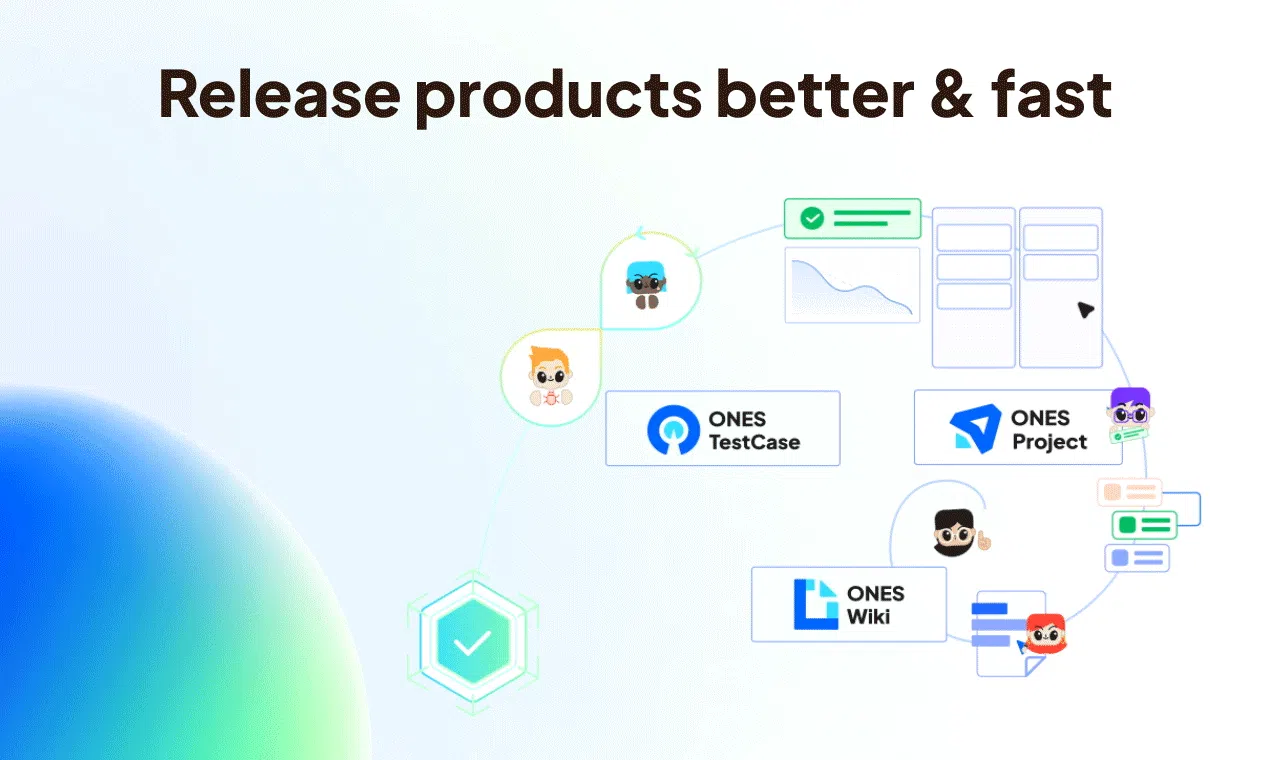 Release products better & fast

ONES TestCase

ONES Project

ONES Wiki